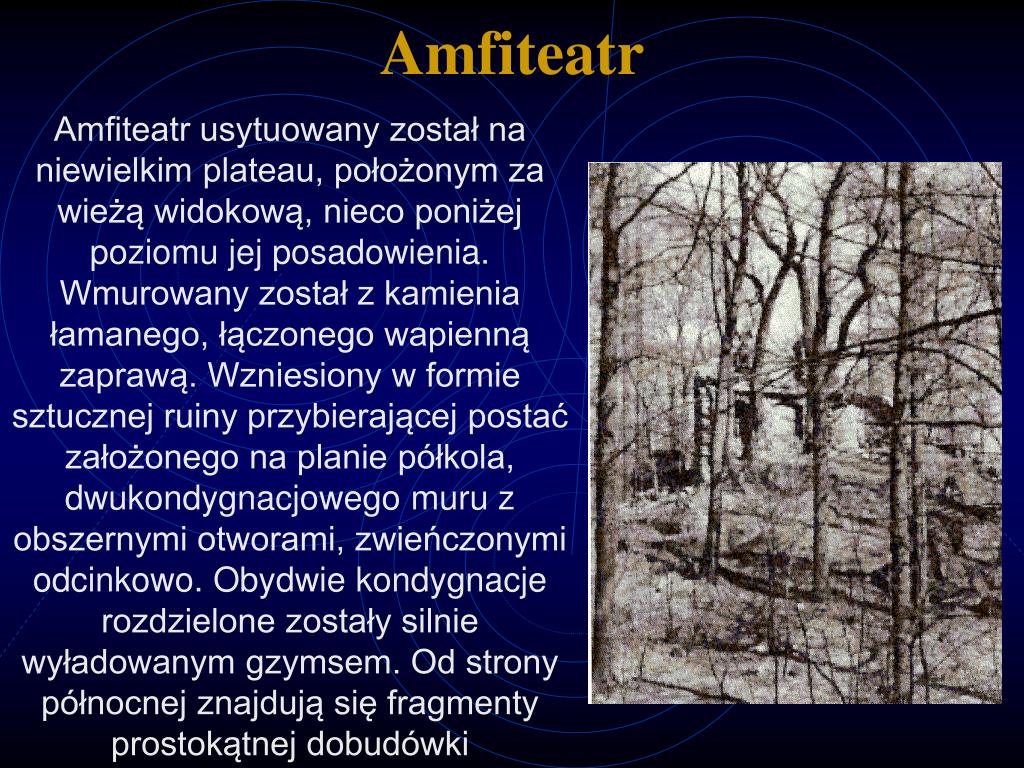 Amfiteatr

Amfiteatr usytuowany został na niewielkim plateau, położonym za wieżą widokową, nieco poniżej poziomu jej posadowienia. Wmurowany został z kamienia łamanego, łączonego wapienną zaprawą. Wzniesiony w formie sztucznej ruiny przybierającej postać założonego na planie półkola, dwukondygnacjowego muru z obszernymi otworami, zwieńczonymi odcinkowo. Obydwie kondygnacje rozdzielone zostały silnie wyładowanym gzymsem. Od strony północnej znajdują się fragmenty prostokątnej dobudówki